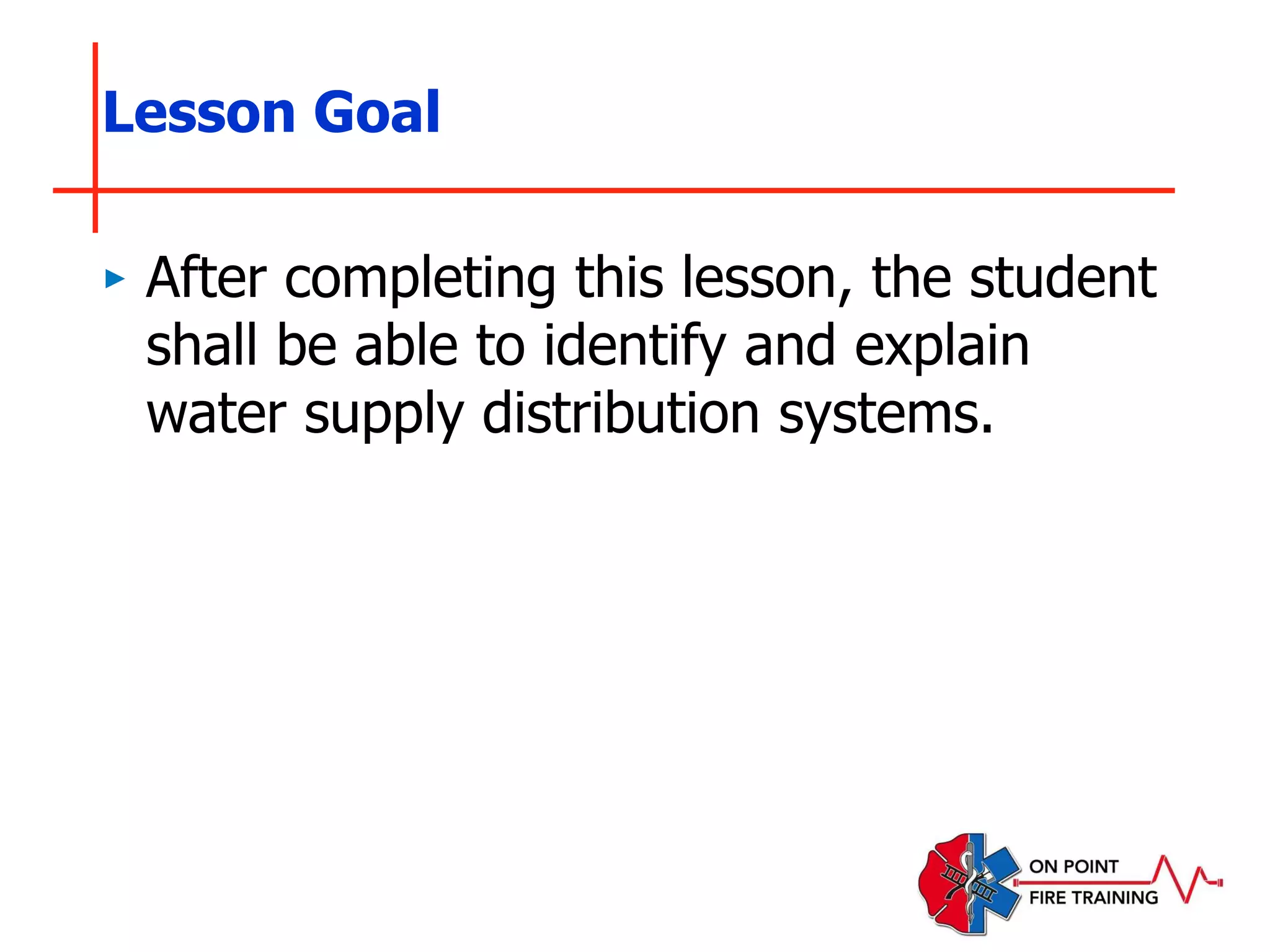 Lesson Goal

After completing this lesson, the student shall be able to identify and explain water supply distribution systems.

ON POINT
FIRE TRAINING